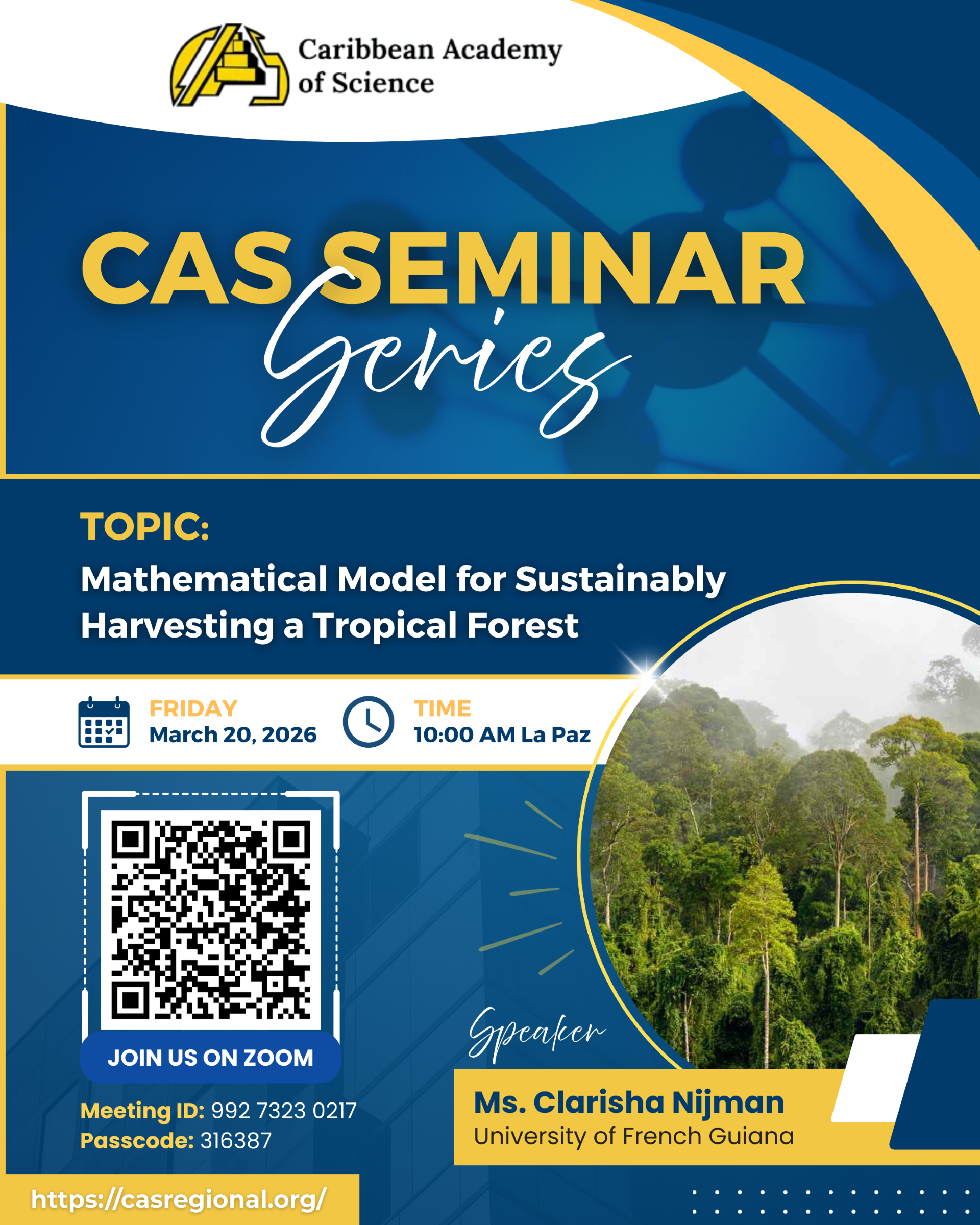 Caribbean Academy of Science

CAS SEMINAR Series

TOPIC:
Mathematical Model for Sustainably Harvesting a Tropical Forest

FRIDAY
March 20, 2026

TIME
10:00 AM La Paz

JOIN US ON ZOOM

Meeting ID: 992 7323 0217
Passcode: 316387

Speaker
Ms. Clarisha Nijman
University of French Guiana

https://casregional.org/